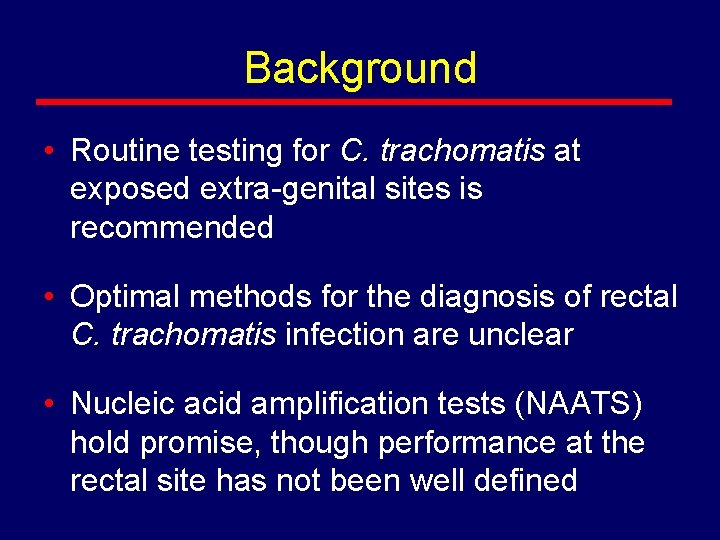 Background

• Routine testing for C. trachomatis at exposed extra-genital sites is recommended

• Optimal methods for the diagnosis of rectal C. trachomatis infection are unclear

• Nucleic acid amplification tests (NAATS) hold promise, though performance at the rectal site has not been well defined